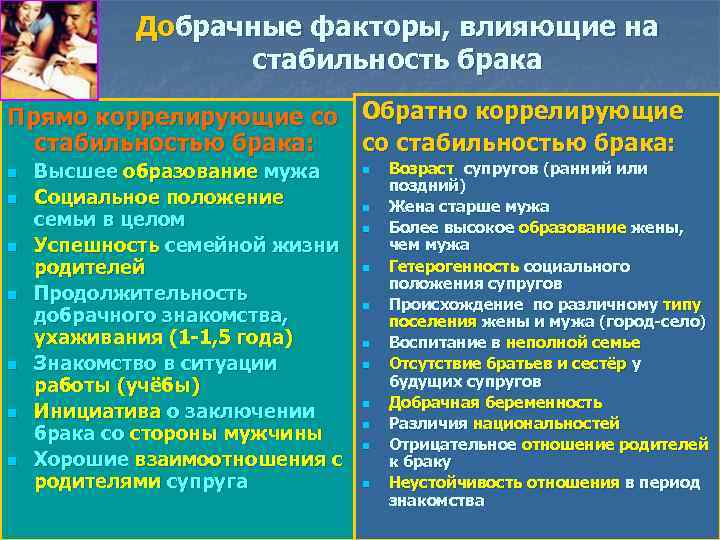 Добрачные факторы, влияющие на стабильность брака

Прямо коррелирующие со стабильностью брака:
- Высшее образование мужа
- Социальное положение семьи в целом
- Успешность семейной жизни родителей
- Продолжительность добрачного знакомства, ухаживания (1-1,5 года)
- Знакомство в ситуации работы (учёбы)
- Инициатива о заключении брака со стороны мужчины
- Хорошие взаимоотношения с родителями супруга

Обратно коррелирующие со стабильностью брака:
- Возраст супругов (ранний или поздний)
- Жена старше мужа
- Более высокое образование жены, чем мужа
- Гетерогенность социального положения супругов
- Происхождение по различному типу поселения жены и мужа (город-село)
- Воспитание в неполной семье
- Отсутствие братьев и сестёр у будущих супругов
- Добрачная беременность
- Различия национальностей
- Отрицательное отношение родителей к браку
- Неустойчивость отношения в период знакомства